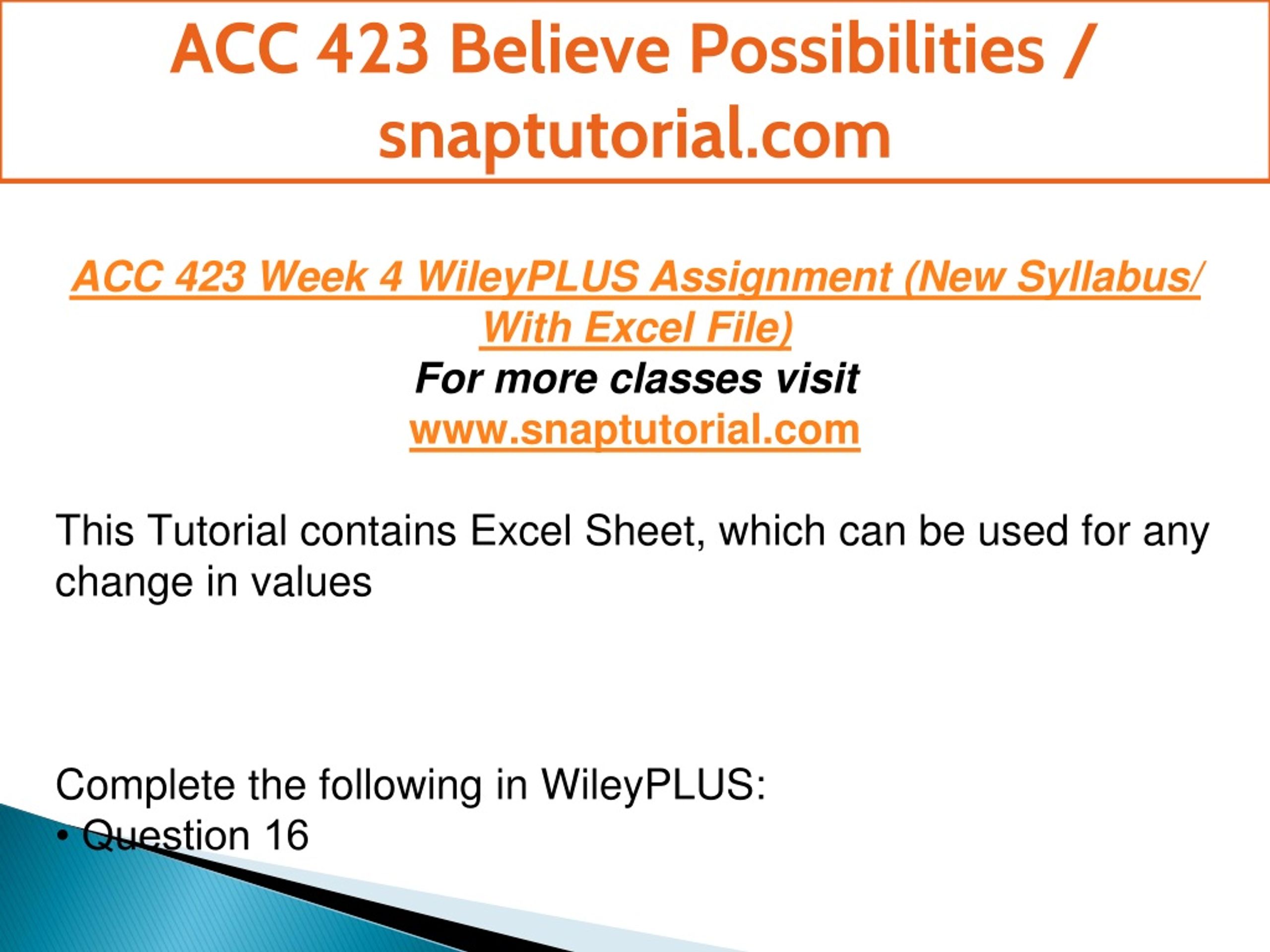 ACC 423 Believe Possibilities / snaptutorial.com

ACC 423 Week 4 WileyPLUS Assignment (New Syllabus/ With Excel File)
For more classes visit
www.snaptutorial.com

This Tutorial contains Excel Sheet, which can be used for any change in values

Complete the following in WileyPLUS:
• Question 16